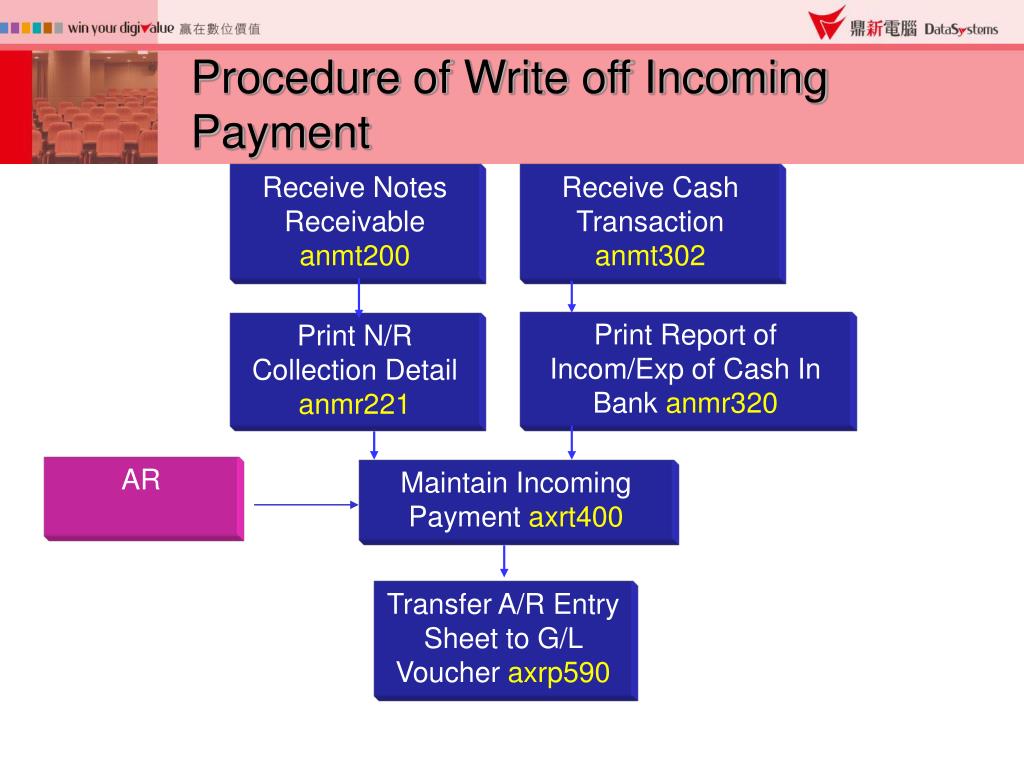 win your digivalue 贏在數位價值

鼎新電腦 DataSystems

Procedure of Write off Incoming Payment

Receive Notes Receivable anmt200

Receive Cash Transaction anmt302

Print N/R Collection Detail anmr221

Print Report of Incom/Exp of Cash In Bank anmr320

AR

Maintain Incoming Payment axrt400

Transfer A/R Entry Sheet to G/L Voucher axrp590